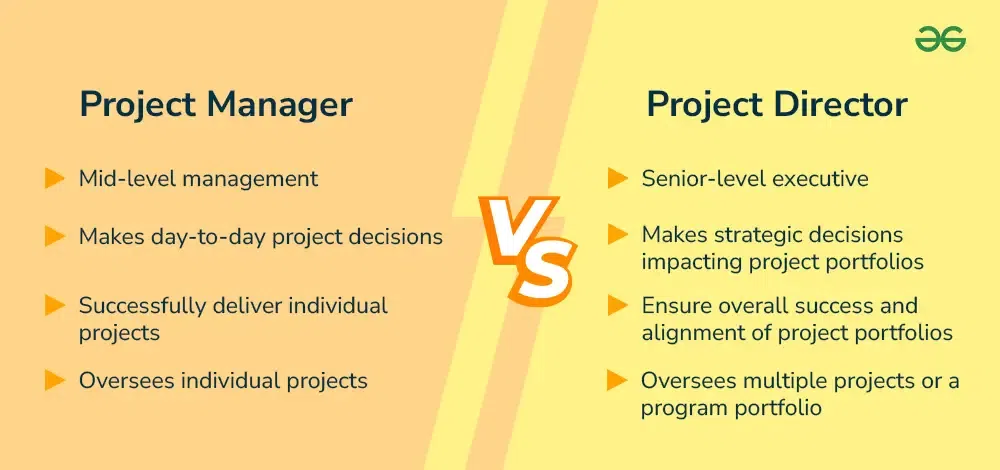 Project Manager

Mid-level management

Makes day-to-day project decisions

Successfully deliver individual projects

Oversees individual projects

VS

Project Director

Senior-level executive

Makes strategic decisions impacting project portfolios

Ensure overall success and alignment of project portfolios

Oversees multiple projects or a program portfolio